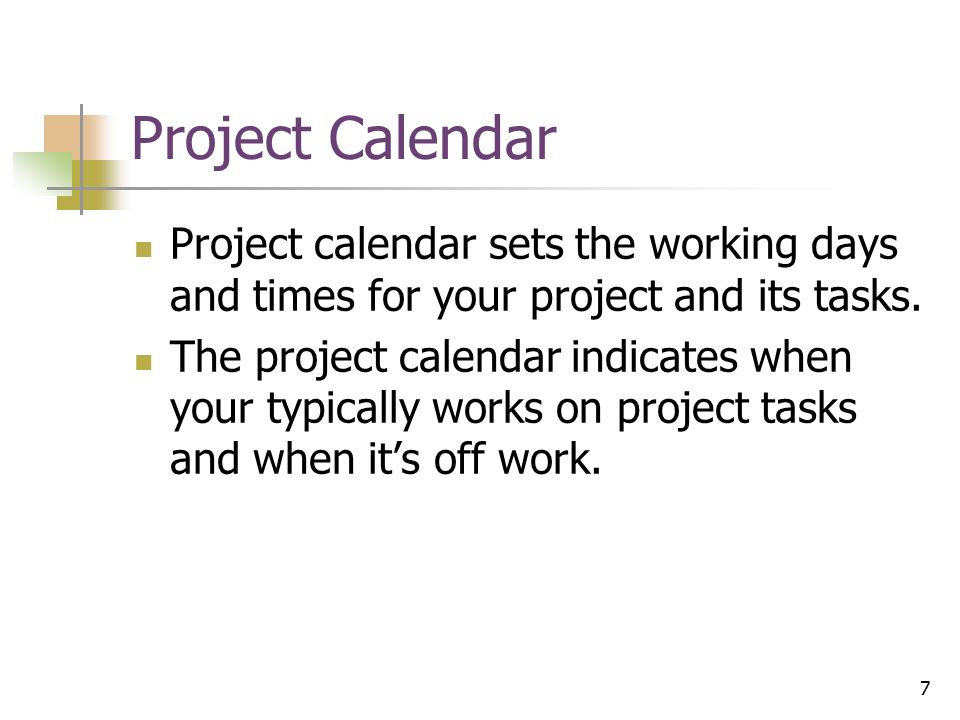 Project Calendar

- Project calendar sets the working days and times for your project and its tasks.
- The project calendar indicates when your typically works on project tasks and when it’s off work.

7